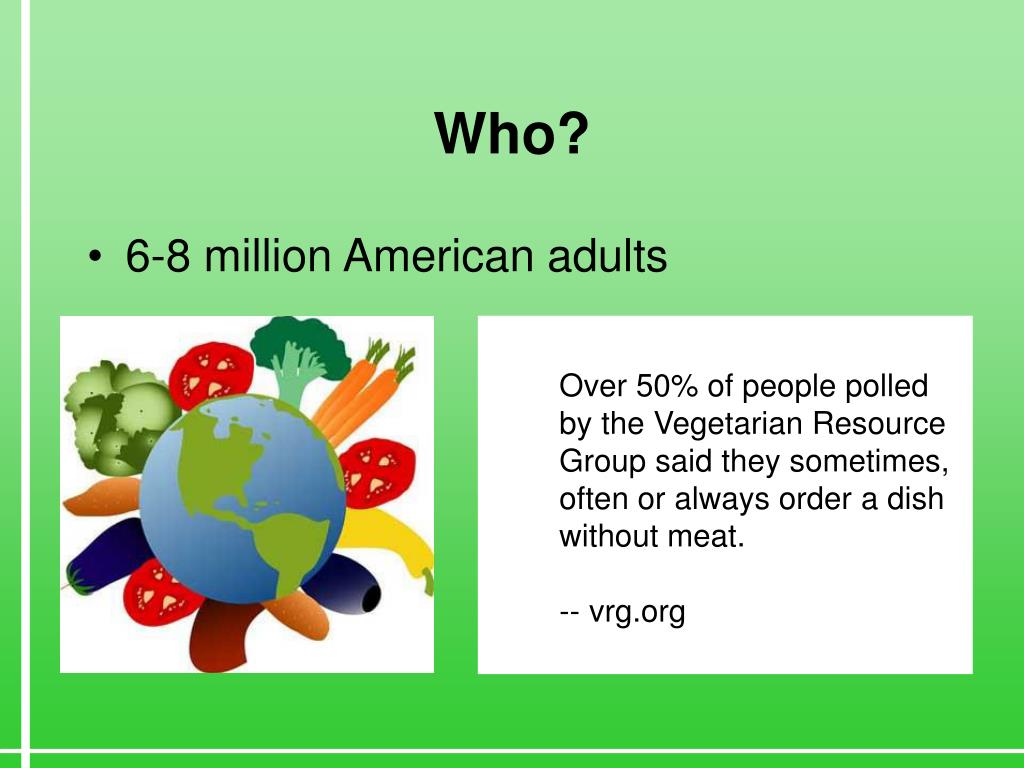 Who?

• 6-8 million American adults

Over 50% of people polled by the Vegetarian Resource Group said they sometimes, often or always order a dish without meat.

-- vrg.org